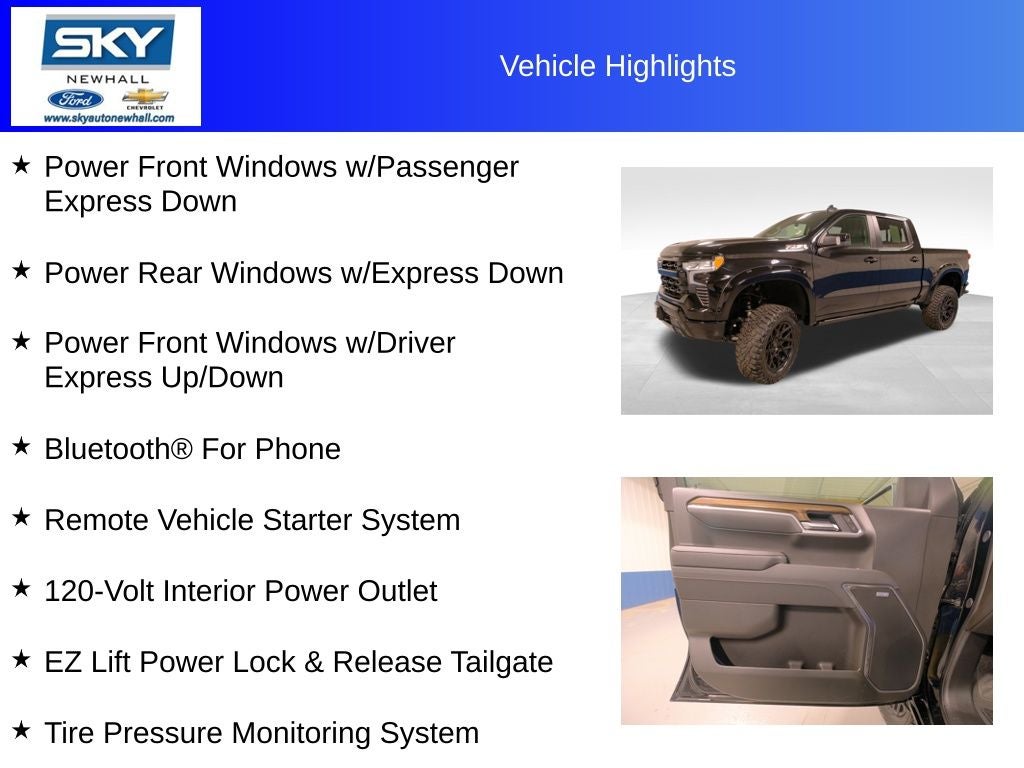 SKY
NEWHALL
Ford
CHEVROLET
www.skyautonewhall.com

Vehicle Highlights

★ Power Front Windows w/Passenger Express Down

★ Power Rear Windows w/Express Down

★ Power Front Windows w/Driver Express Up/Down

★ Bluetooth® For Phone

★ Remote Vehicle Starter System

★ 120-Volt Interior Power Outlet

★ EZ Lift Power Lock & Release Tailgate

★ Tire Pressure Monitoring System